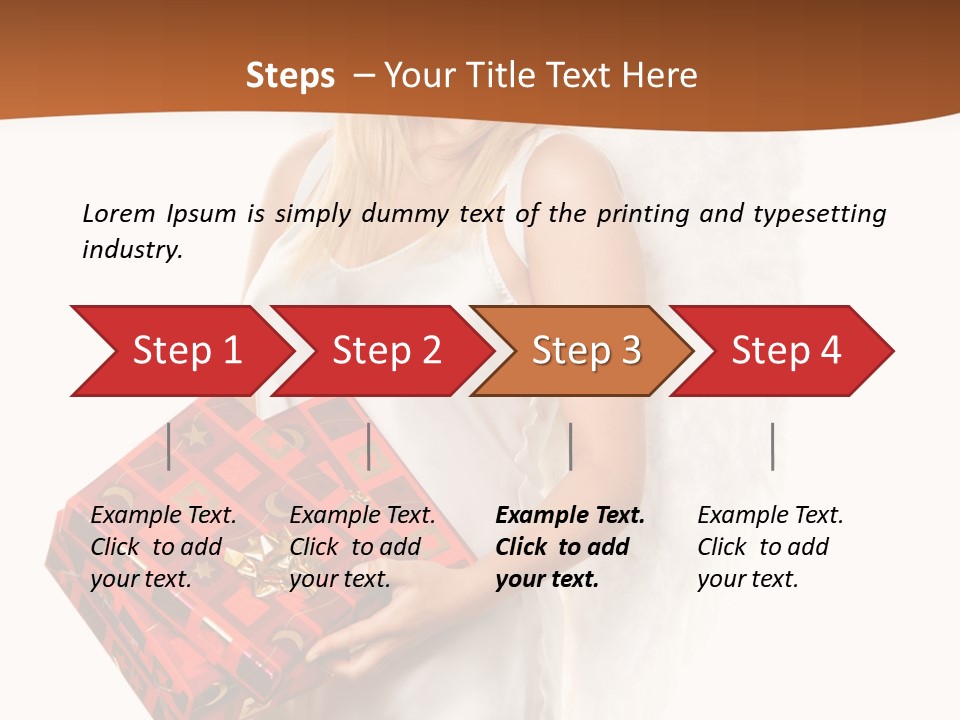 Steps – Your Title Text Here

Lorem Ipsum is simply dummy text of the printing and typesetting industry.

Step 1

Step 2

Step 3

Step 4

Example Text. Click to add your text.

Example Text. Click to add your text.

Example Text. Click to add your text.

Example Text. Click to add your text.